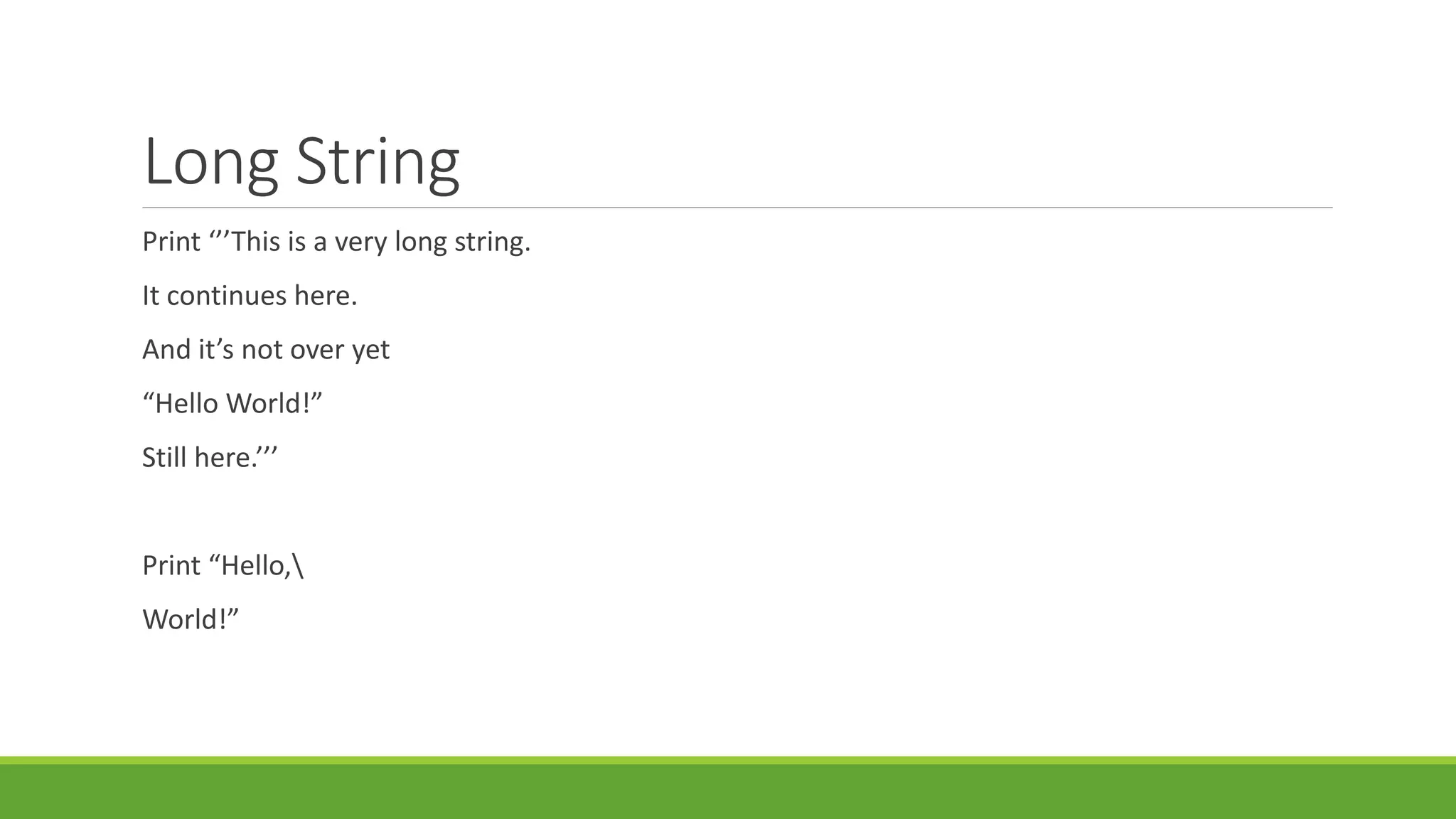 Long String

Print “’This is a very long string.

It continues here.

And it’s not over yet

“Hello World!”

Still here.’’’

Print “Hello,\

World!”